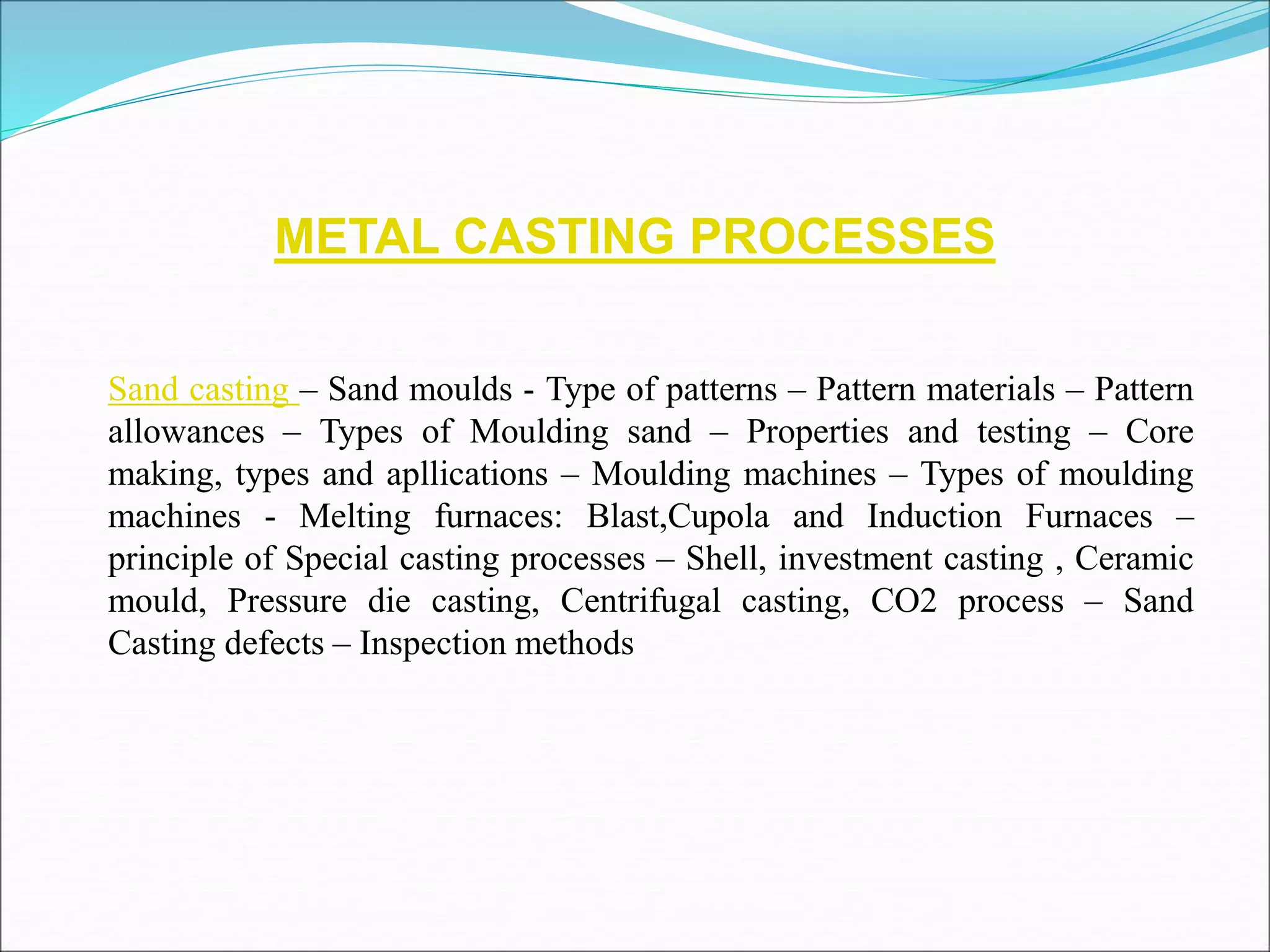 METAL CASTING PROCESSES

Sand casting – Sand moulds - Type of patterns – Pattern materials – Pattern allowances – Types of Moulding sand – Properties and testing – Core making, types and apllications – Moulding machines – Types of moulding machines - Melting furnaces: Blast,Cupola and Induction Furnaces – principle of Special casting processes – Shell, investment casting , Ceramic mould, Pressure die casting, Centrifugal casting, CO2 process – Sand Casting defects – Inspection methods